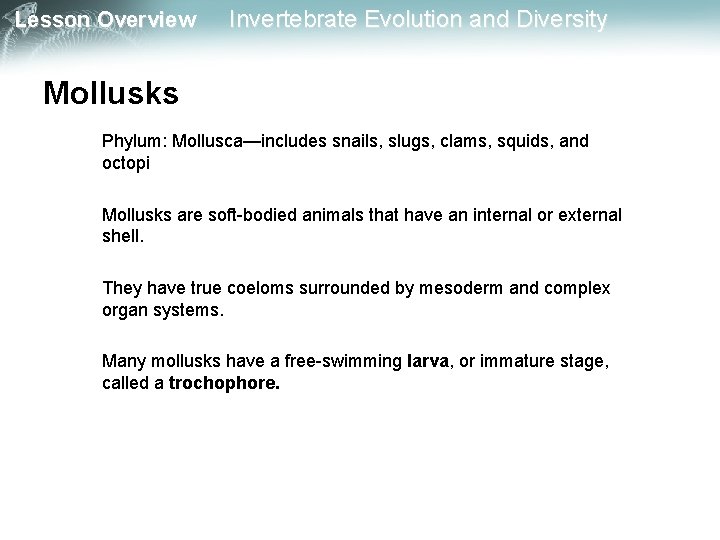 Lesson Overview Invertebrate Evolution and Diversity

Mollusks

Phylum: Mollusca—includes snails, slugs, clams, squids, and octopi

Mollusks are soft-bodied animals that have an internal or external shell.

They have true coeloms surrounded by mesoderm and complex organ systems.

Many mollusks have a free-swimming larva, or immature stage, called a trochophore.